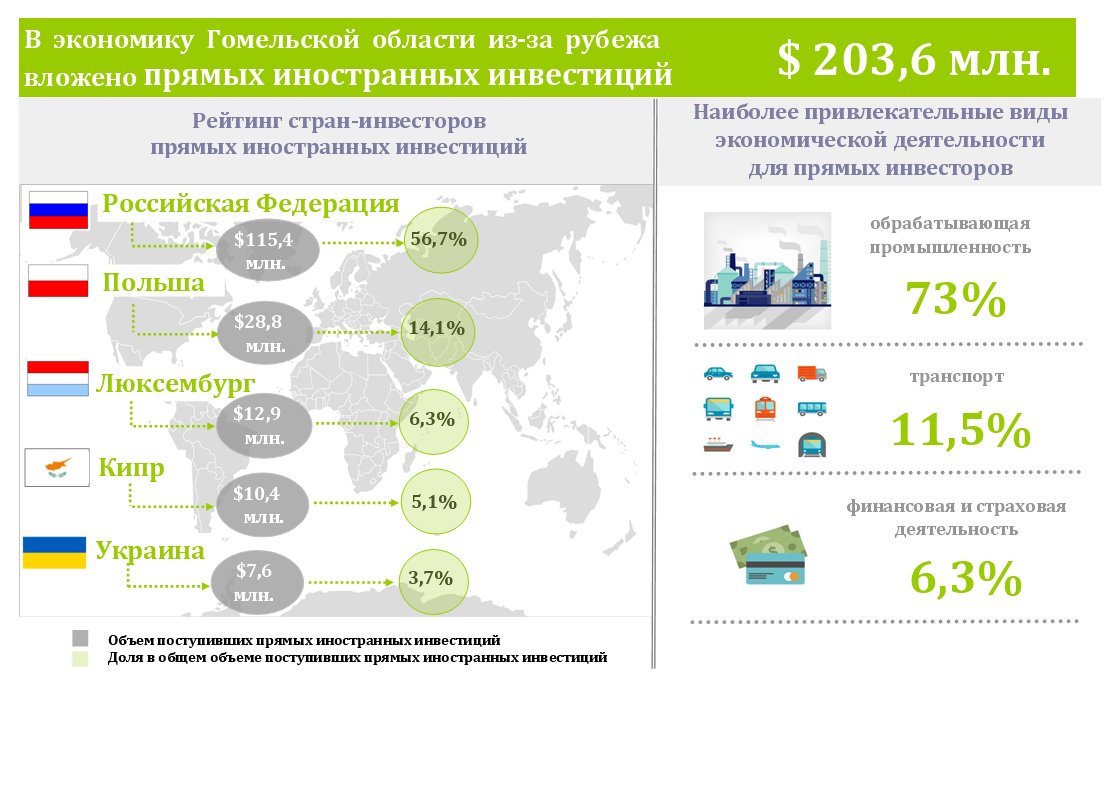 В экономику Гомельской области из-за рубежа вложено прямых иностранных инвестиций

$ 203,6 млн.

Рейтинг стран-инвесторов прямых иностранных инвестиций

Российская Федерация

$115,4 млн.

56,7%

Польша

$28,8 млн.

14,1%

Люксембург

$12,9 млн.

6,3%

Кипр

$10,4 млн.

5,1%

Украина

$7,6 млн.

3,7%

Объем поступивших прямых иностранных инвестиций

Доля в общем объеме поступивших прямых иностранных инвестиций

Наиболее привлекательные виды экономической деятельности для прямых инвесторов

обрабатывающая промышленность

73%

транспорт

11,5%

финансовая и страховая деятельность

6,3%